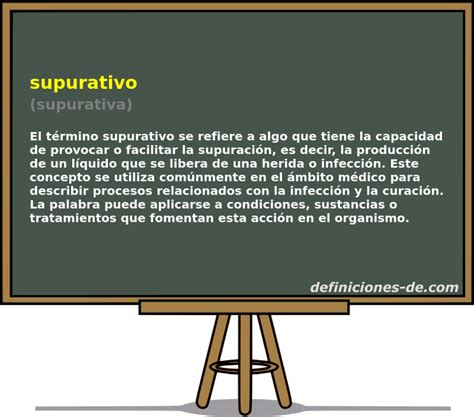 supurativo
(supurativa)

El término supurativo se refiere a algo que tiene la capacidad de provocar o facilitar la supuración, es decir, la producción de un líquido que se libera de una herida o infección. Este concepto se utiliza comúnmente en el ámbito médico para describir procesos relacionados con la infección y la curación. La palabra puede aplicarse a condiciones, sustancias o tratamientos que fomentan esta acción en el organismo.

definiciones-de.com